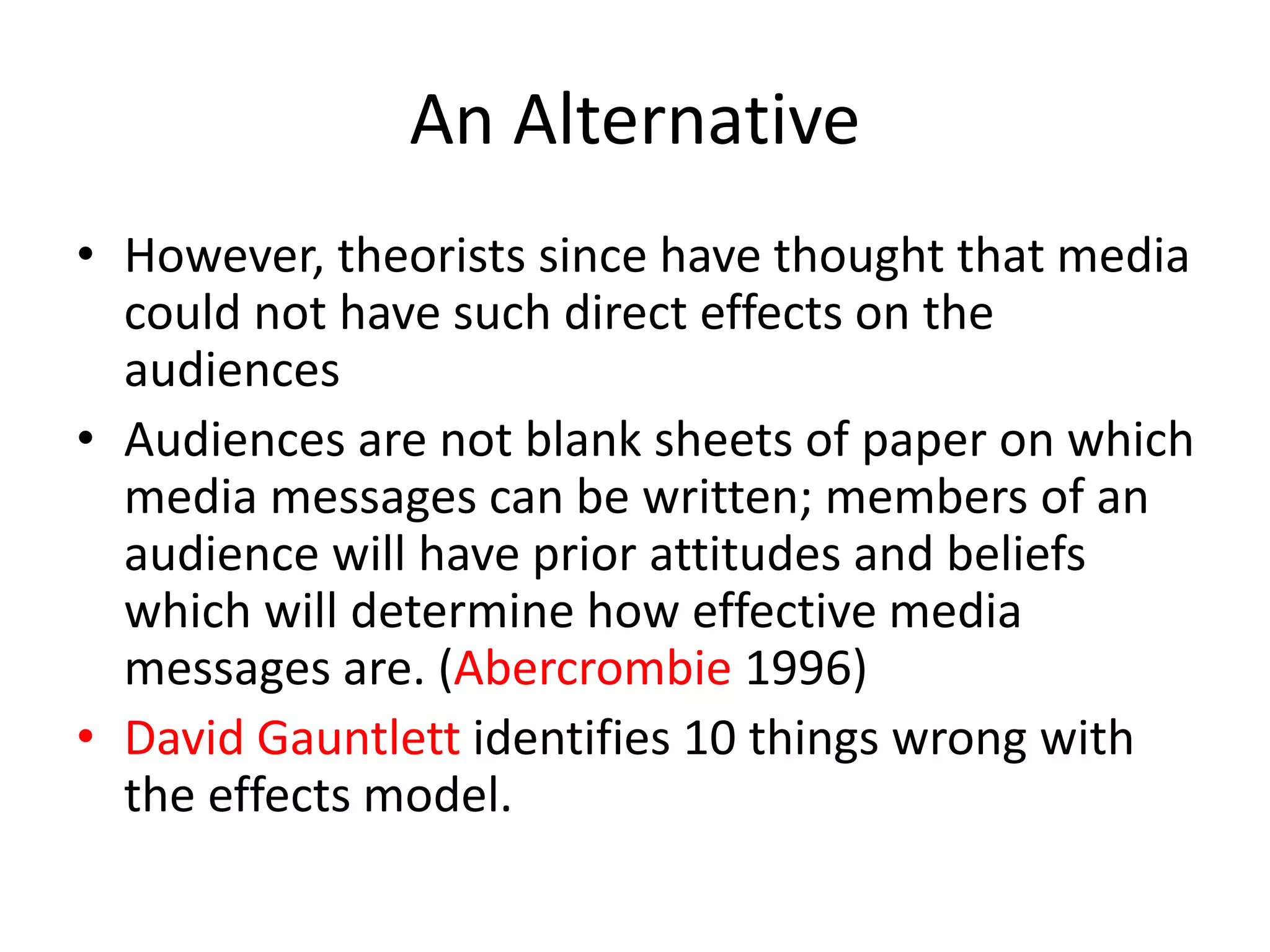 An Alternative

• However, theorists since have thought that media could not have such direct effects on the audiences

• Audiences are not blank sheets of paper on which media messages can be written; members of an audience will have prior attitudes and beliefs which will determine how effective media messages are. (Abercrombie 1996)

• David Gauntlett identifies 10 things wrong with the effects model.